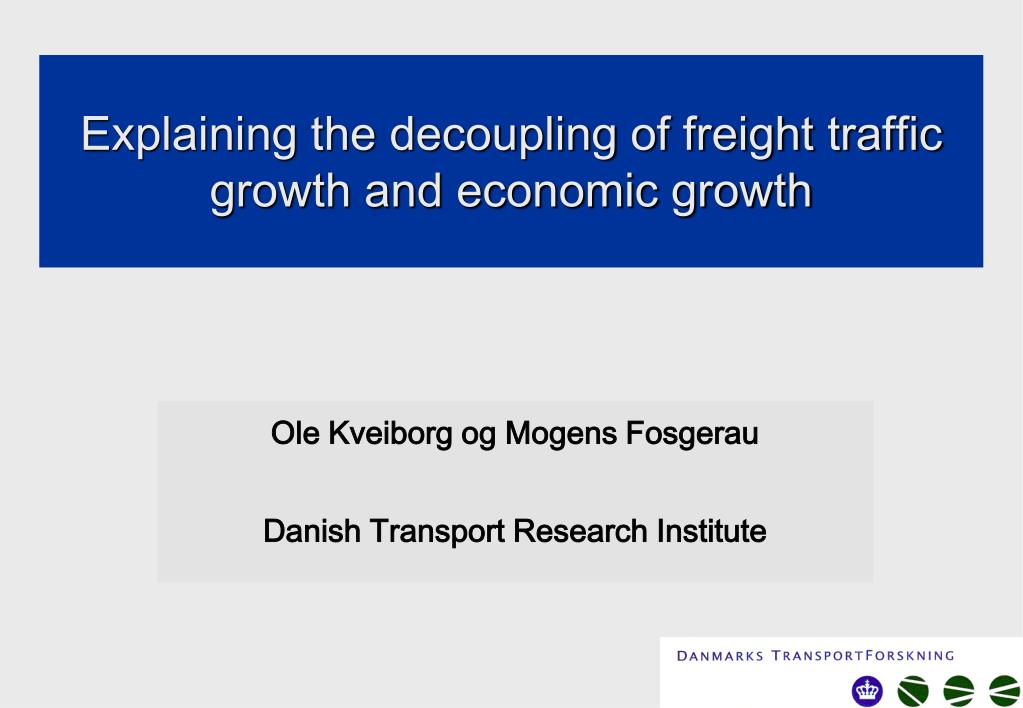 Explaining the decoupling of freight traffic growth and economic growth

Ole Kveiborg og Mogens Fosgerau

Danish Transport Research Institute

DANMARKS TRANSPORTFORSKNING